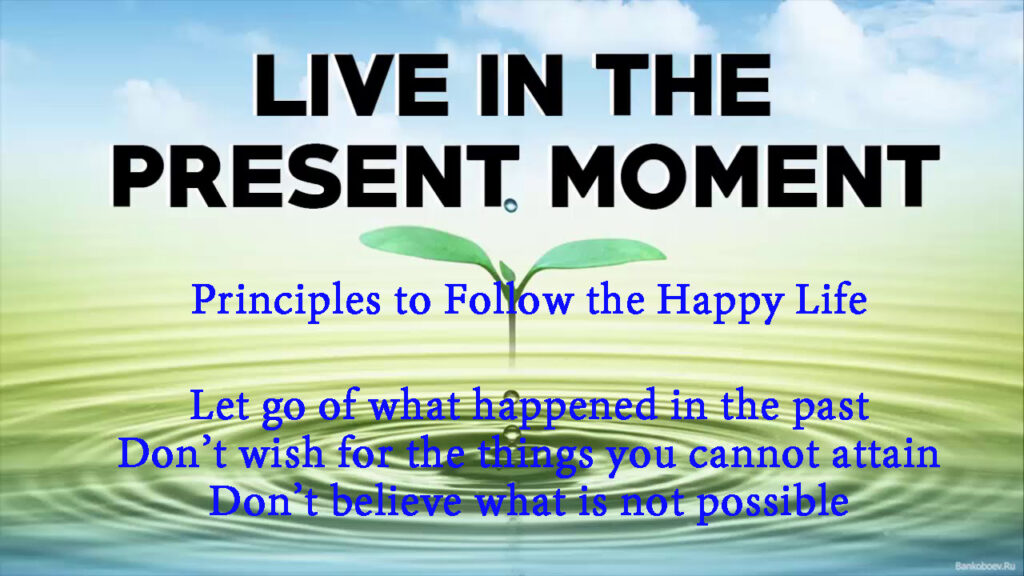 LIVE IN THE PRESENT MOMENT

Principles to Follow the Happy Life

Let go of what happened in the past
Don’t wish for the things you cannot attain
Don’t believe what is not possible

Bankoboev.Ru